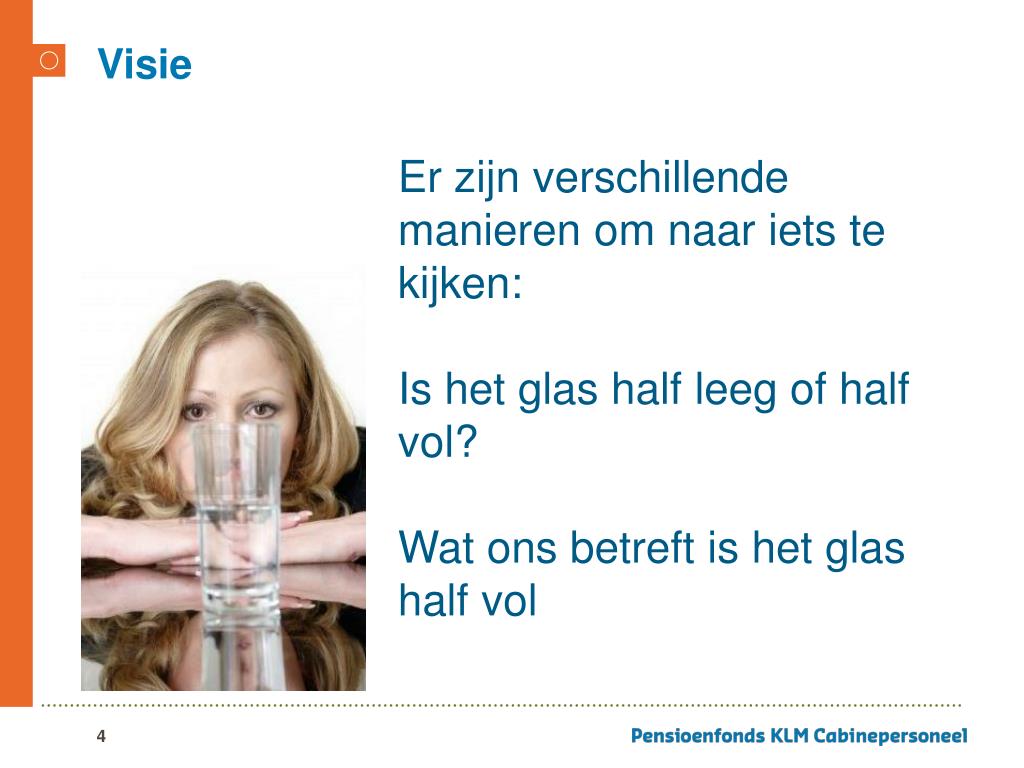 Visie

Er zijn verschillende manieren om naar iets te kijken:

Is het glas half leeg of half vol?

Wat ons betreft is het glas half vol

4

Pensioenfonds KLM Cabinepersoneel